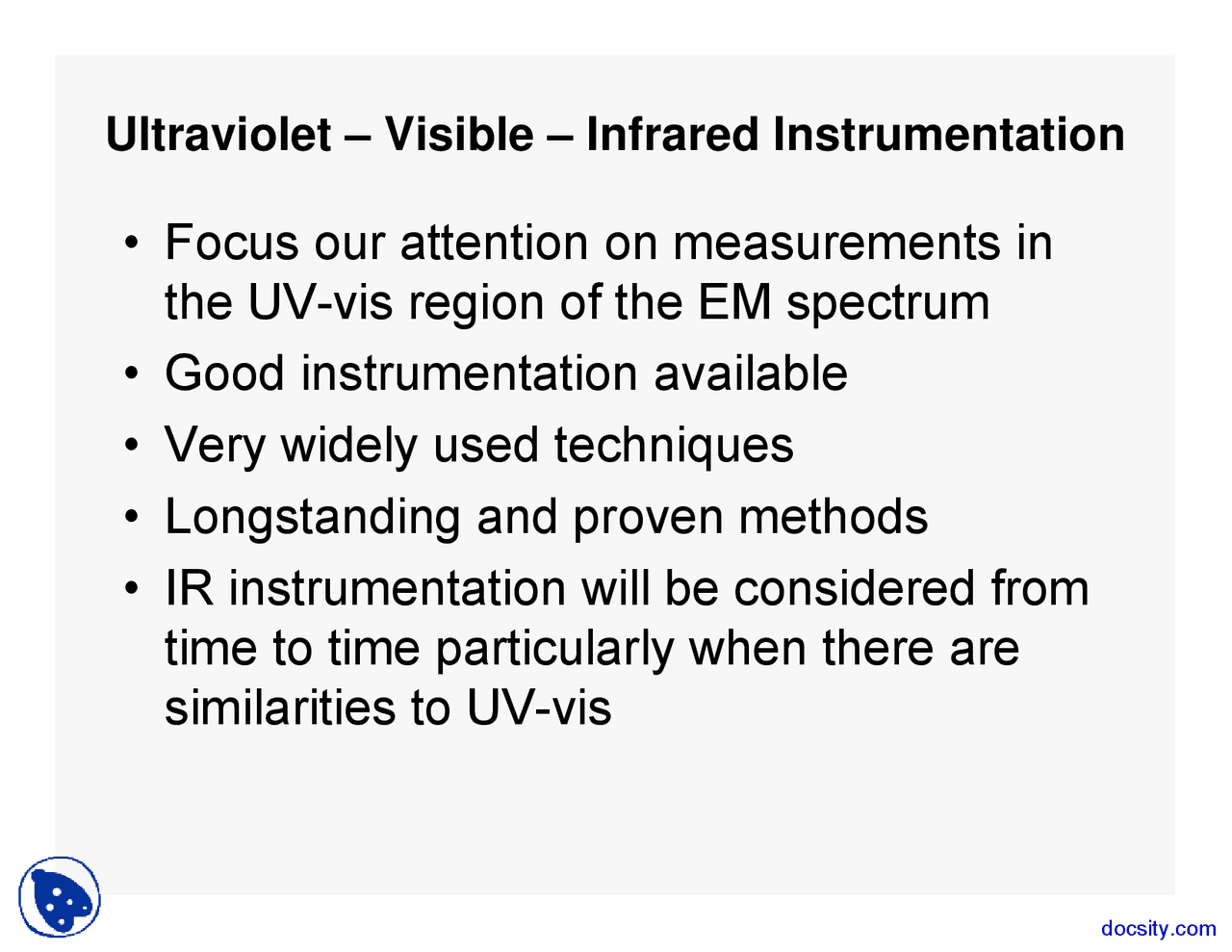 Ultraviolet – Visible – Infrared Instrumentation

• Focus our attention on measurements in the UV-vis region of the EM spectrum
• Good instrumentation available
• Very widely used techniques
• Longstanding and proven methods
• IR instrumentation will be considered from time to time particularly when there are similarities to UV-vis

docsity.com